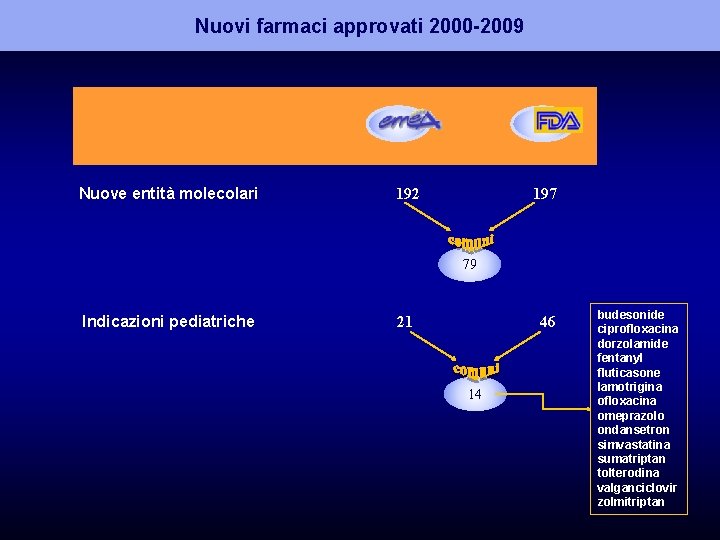 Nuovi farmaci approvati 2000-2009

emea

FDA

Nuove entità molecolari

192

197

comuni

79

Indicazioni pediatriche

21

46

comuni

14

budesonide
ciprofloxacina
dorzolamide
fentanyl
fluticasone
lamotrigina
ofloxacina
omeprazolo
ondansetron
simvastatina
sumatriptan
tolterodina
valganciclovir
zolmitriptan